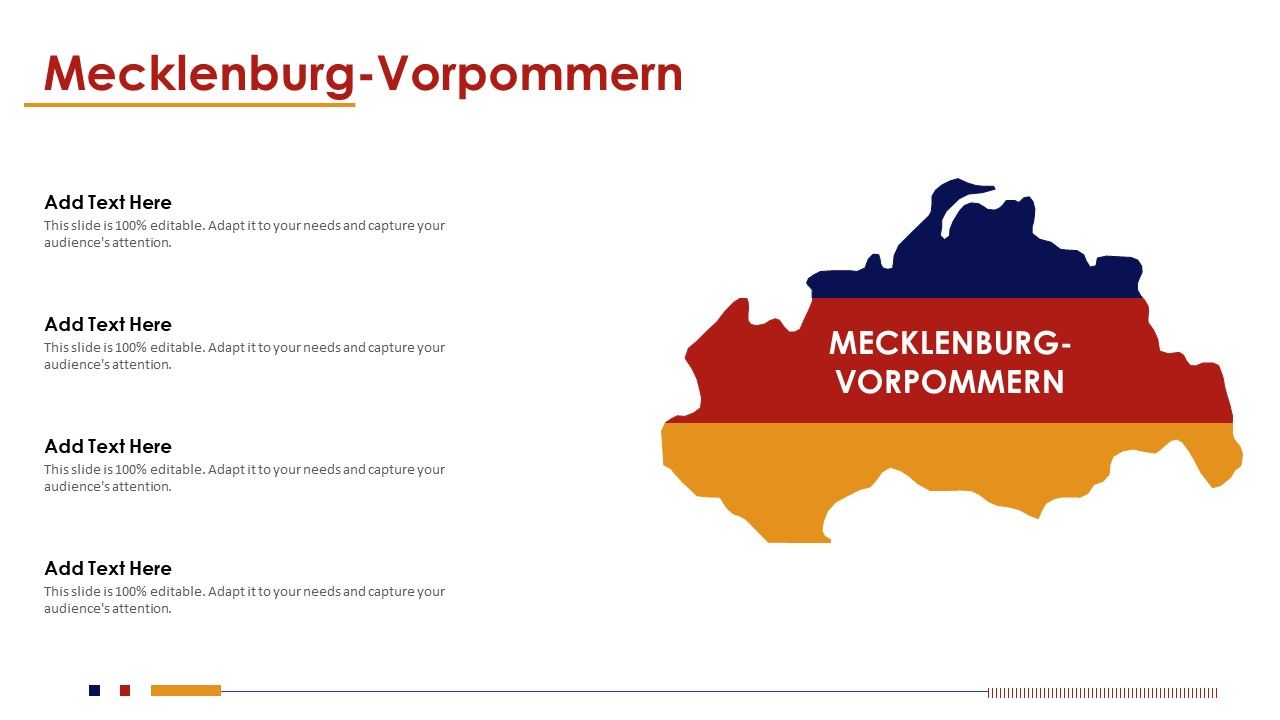 Mecklenburg-Vorpommern

Add Text Here
This slide is 100% editable. Adapt it to your needs and capture your audience's attention.

Add Text Here
This slide is 100% editable. Adapt it to your needs and capture your audience's attention.

Add Text Here
This slide is 100% editable. Adapt it to your needs and capture your audience's attention.

Add Text Here
This slide is 100% editable. Adapt it to your needs and capture your audience's attention.

MECKLENBURG-VORPOMMERN